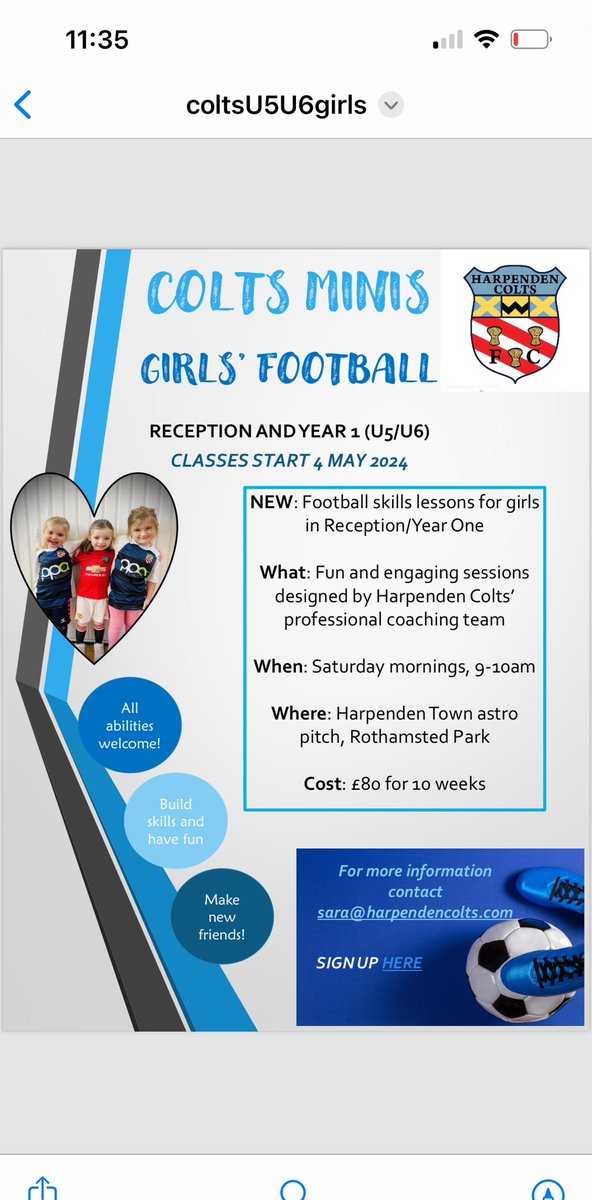 11:35

coltsU5U6girls

COLTS MINIS

GIRLS' FOOTBALL

HARPENDEN COLTS

F C

RECEPTION AND YEAR 1 (U5/U6)

CLASSES START 4 MAY 2024

NEW: Football skills lessons for girls in Reception/Year One

What: Fun and engaging sessions designed by Harpenden Colts' professional coaching team

When: Saturday mornings, 9-10am

Where: Harpenden Town astro pitch, Rothamsted Park

Cost: £80 for 10 weeks

All abilities welcome!

Build skills and have fun

Make new friends!

For more information contact sara@harpendencolts.com

SIGN UP HERE